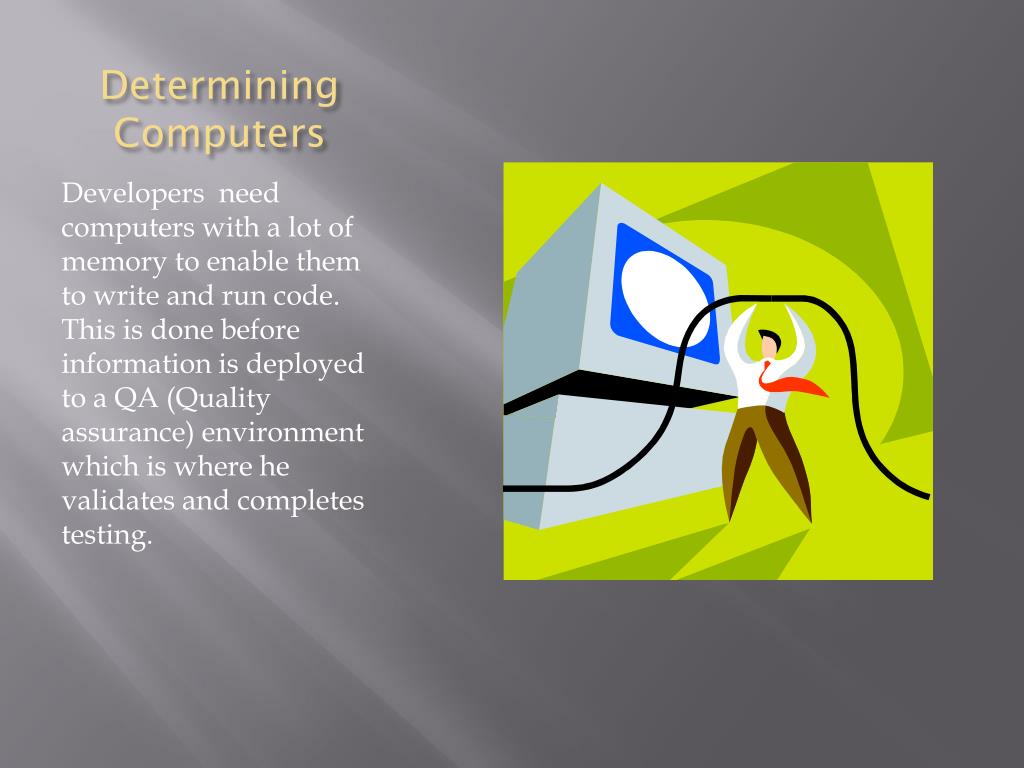 Determining Computers

Developers need computers with a lot of memory to enable them to write and run code. This is done before information is deployed to a QA (Quality assurance) environment which is where he validates and completes testing.